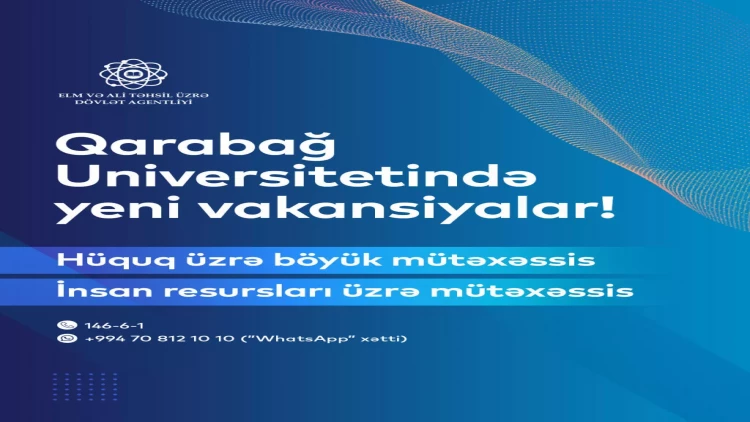 ELM VƏ ALİ TƏHSİL ÜZRƏ DÖVLƏT AGENTLİYİ

Qarabağ Universitetində yeni vakansiyalar!

Hüquq üzrə böyük mütəxəssis

İnsan resursları üzrə mütəxəssis

146-6-1

+994 70 812 10 10 ("WhatsApp" xətti)